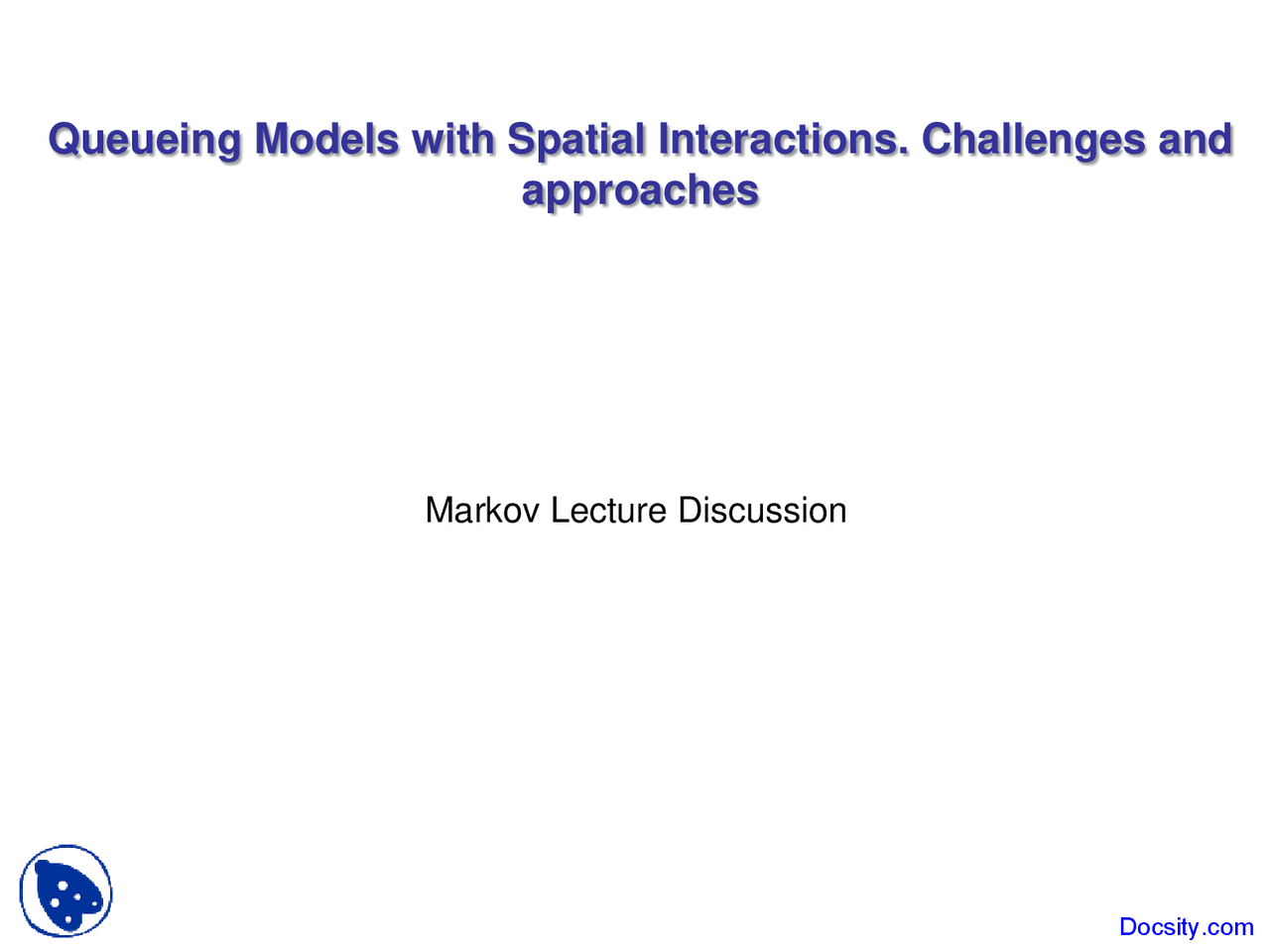 Queueing Models with Spatial Interactions. Challenges and approaches

Markov Lecture Discussion

Docsity.com